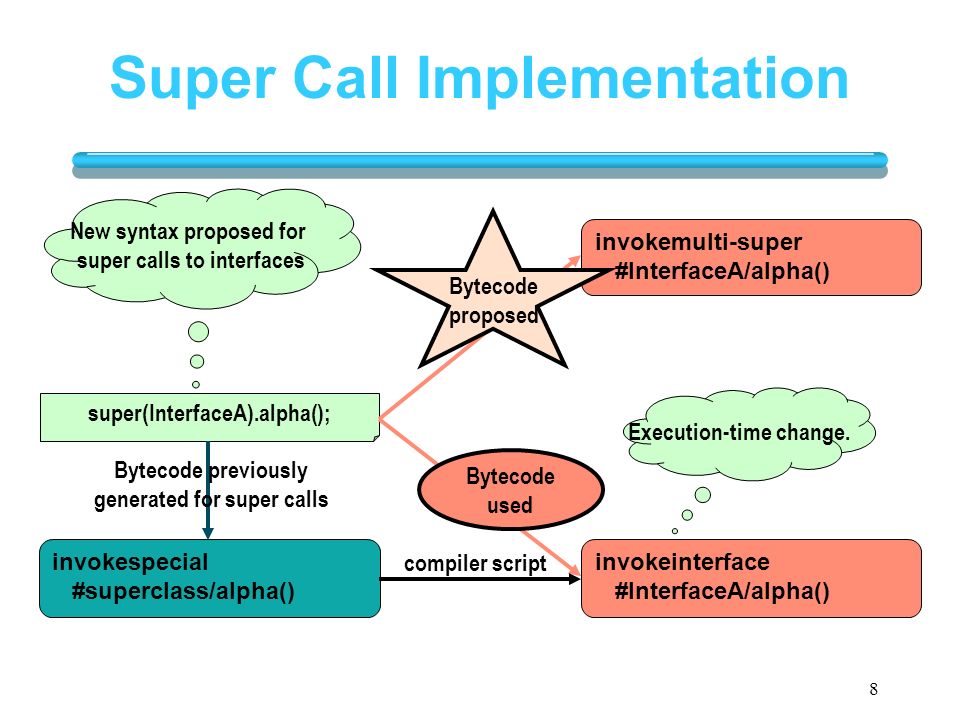 Super Call Implementation

New syntax proposed for super calls to interfaces

Bytecode proposed

invokemulti-super
#InterfaceA/alpha()

super(InterfaceA).alpha();

Execution-time change.

Bytecode previously generated for super calls

Bytecode used

invokespecial
#superclass/alpha()

compiler script

invokeinterface
#InterfaceA/alpha()

8